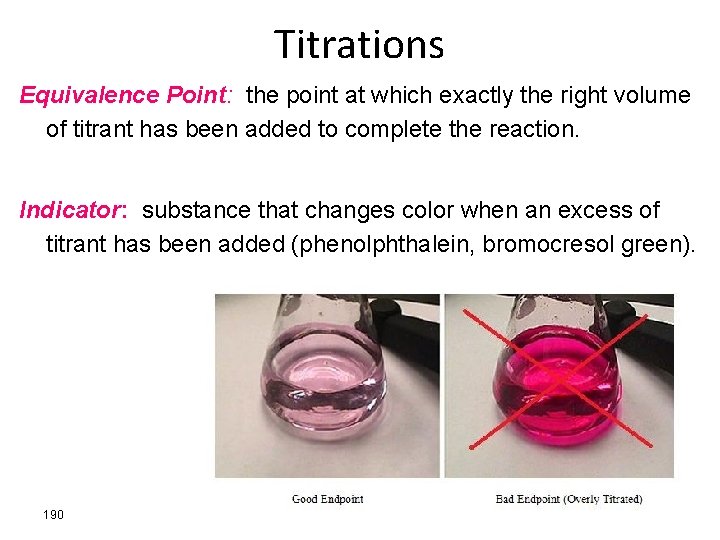 Titrations

Equivalence Point: the point at which exactly the right volume of titrant has been added to complete the reaction.

Indicator: substance that changes color when an excess of titrant has been added (phenolphthalein, bromocresol green).

Good Endpoint

Bad Endpoint (Overly Titrated)

190